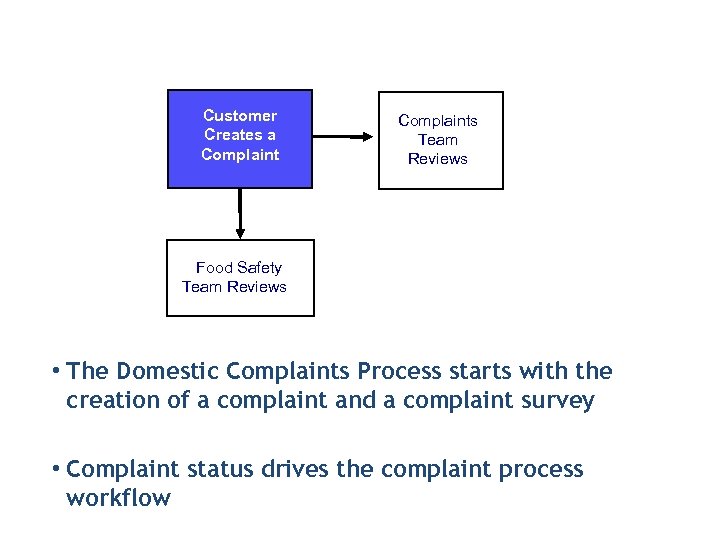 Customer Creates a Complaint

Complaints Team Reviews

Food Safety Team Reviews

• The Domestic Complaints Process starts with the creation of a complaint and a complaint survey

• Complaint status drives the complaint process workflow